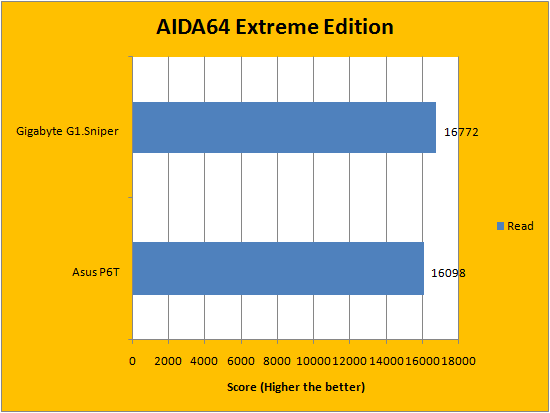 AIDA64 Extreme Edition

Gigabyte G1.Sniper

16772

Asus P6T

16098

Read

0 2000 4000 6000 8000 10000 12000 14000 16000 18000

Score (Higher the better)